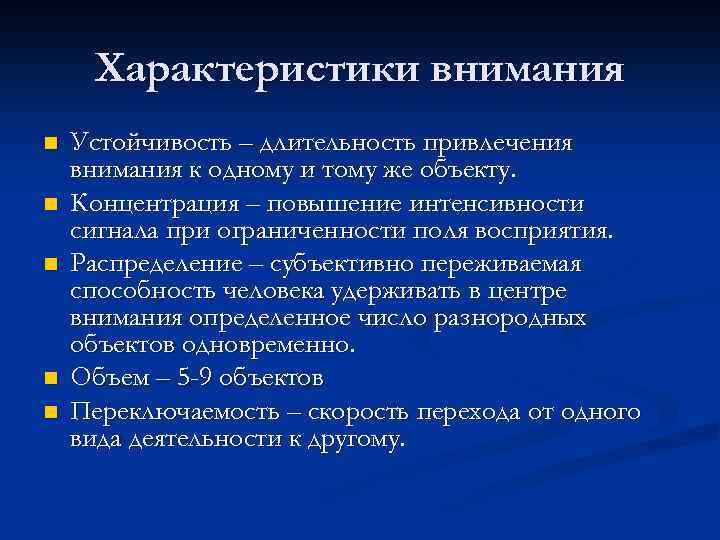 Характеристики внимания

- Устойчивость – длительность привлечения внимания к одному и тому же объекту.
- Концентрация – повышение интенсивности сигнала при ограниченности поля восприятия.
- Распределение – субъективно переживаемая способность человека удерживать в центре внимания определенное число разнородных объектов одновременно.
- Объем – 5-9 объектов
- Переключаемость – скорость перехода от одного вида деятельности к другому.